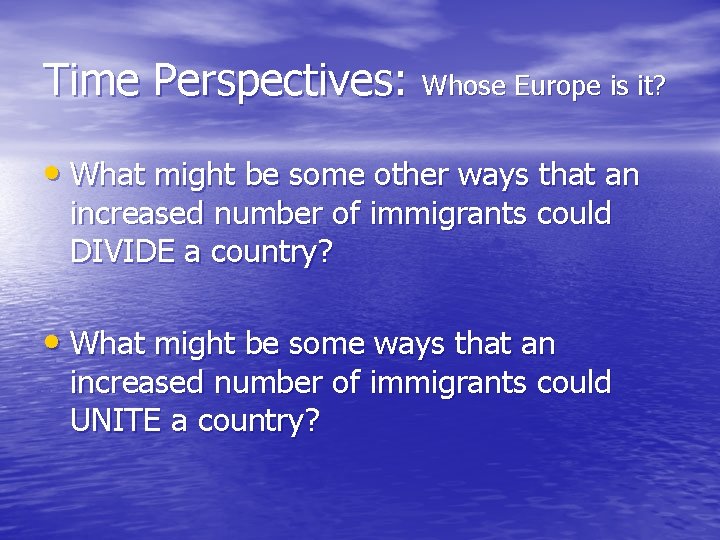 Time Perspectives: Whose Europe is it?

• What might be some other ways that an increased number of immigrants could DIVIDE a country?

• What might be some ways that an increased number of immigrants could UNITE a country?